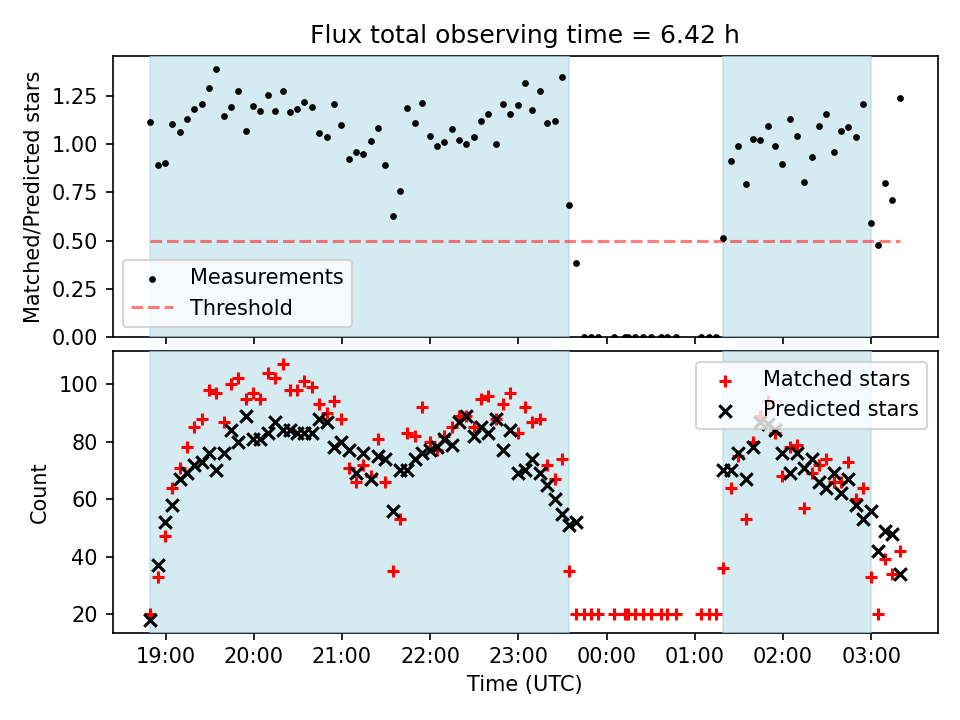 Flux total observing time = 6.42 h

Matched/Predicted stars

1.25
1.00
0.75
0.50
0.25
0.00

Measurements
Threshold

Count

100
80
60
40
20

Matched stars
Predicted stars

19:00
20:00
21:00
22:00
23:00
00:00
01:00
02:00
03:00

Time (UTC)